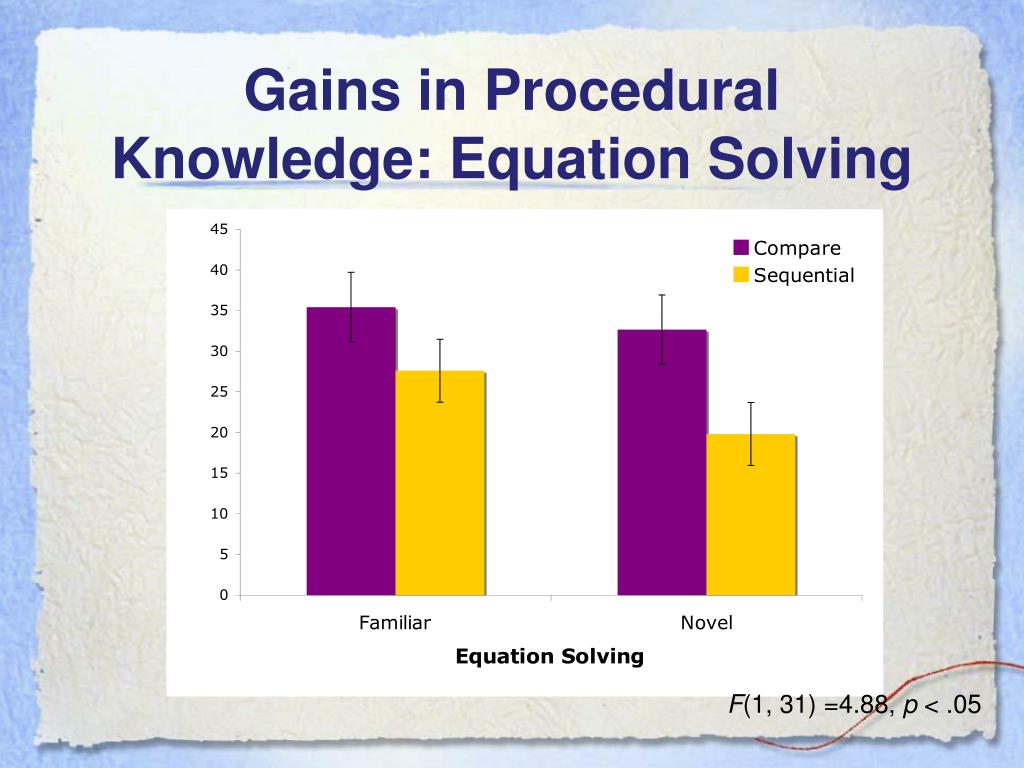 Gains in Procedural Knowledge: Equation Solving

45
40
35
30
25
20
15
10
5
0

Compare
Sequential

Familiar
Novel

Equation Solving

$F(1, 31) = 4.88, p < .05$